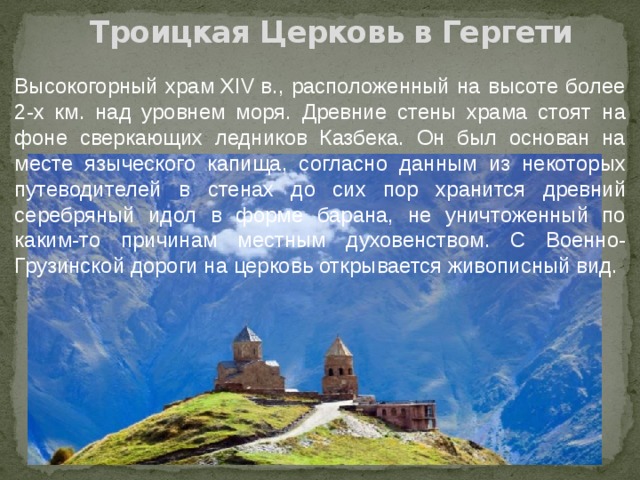 Троицкая Церковь в Гергети

Высокогорный храм XIV в., расположенный на высоте более 2-х км. над уровнем моря. Древние стены храма стоят на фоне сверкающих ледников Казбека. Он был основан на месте языческого капища, согласно данным из некоторых путеводителей в стенах до сих пор хранится древний серебряный идол в форме барана, не уничтоженный по каким-то причинам местным духовенством. С Военно-Грузинской дороги на церковь открывается живописный вид.